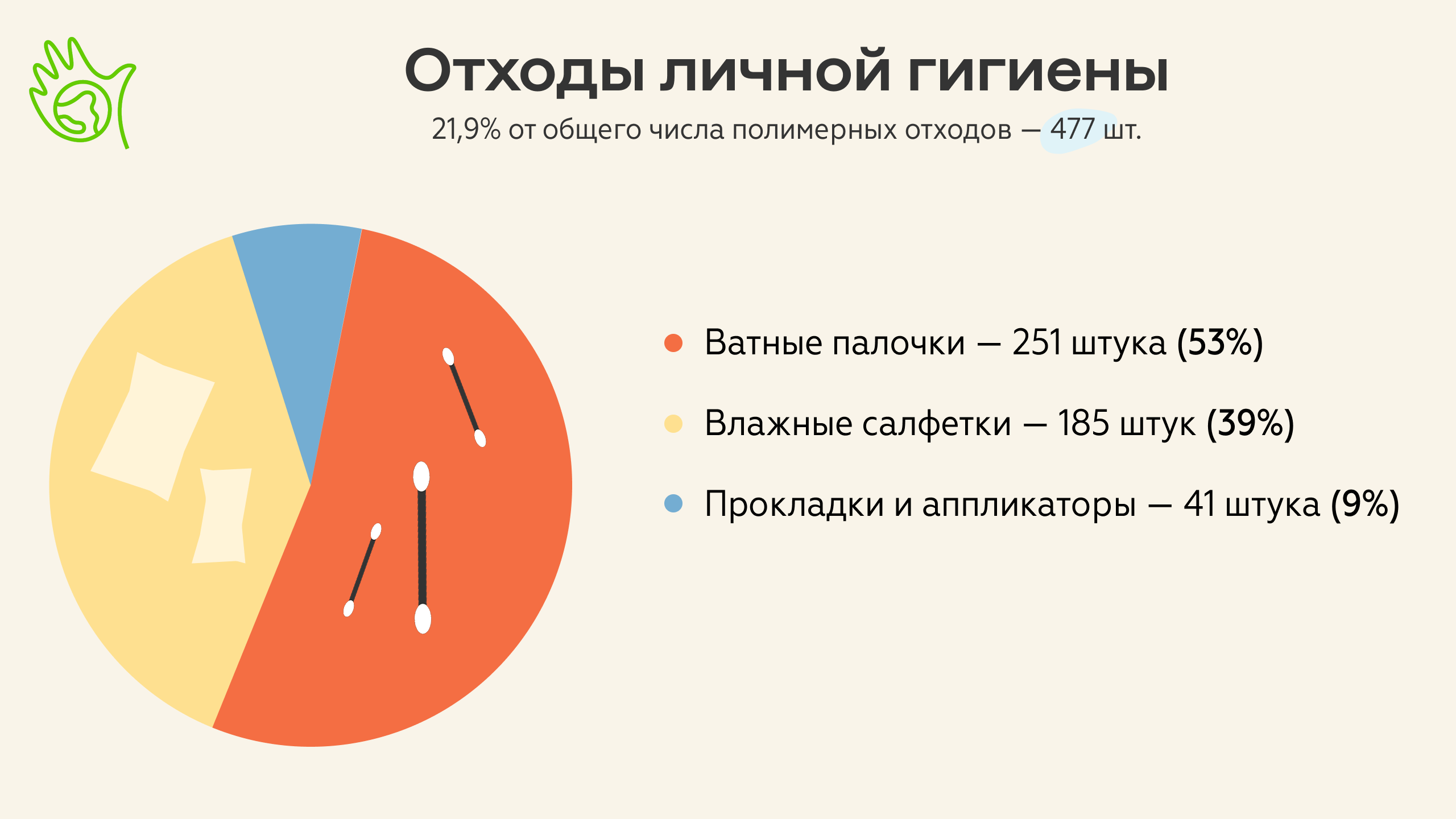 Отходы личной гигиены

21,9% от общего числа полимерных отходов — 477 шт.

Ватные палочки — 251 штука (53%)

Влажные салфетки — 185 штук (39%)

Прокладки и аппликаторы — 41 штука (9%)